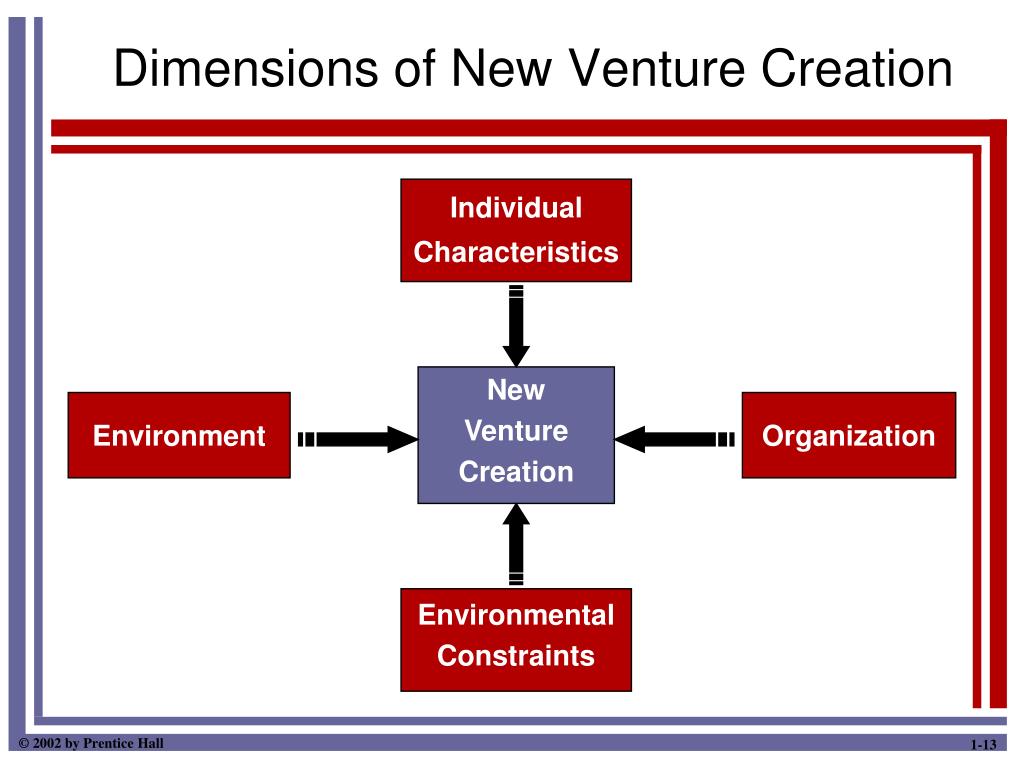 Dimensions of New Venture Creation

Individual Characteristics

Environment

New Venture Creation

Organization

Environmental Constraints

© 2002 by Prentice Hall

1-13